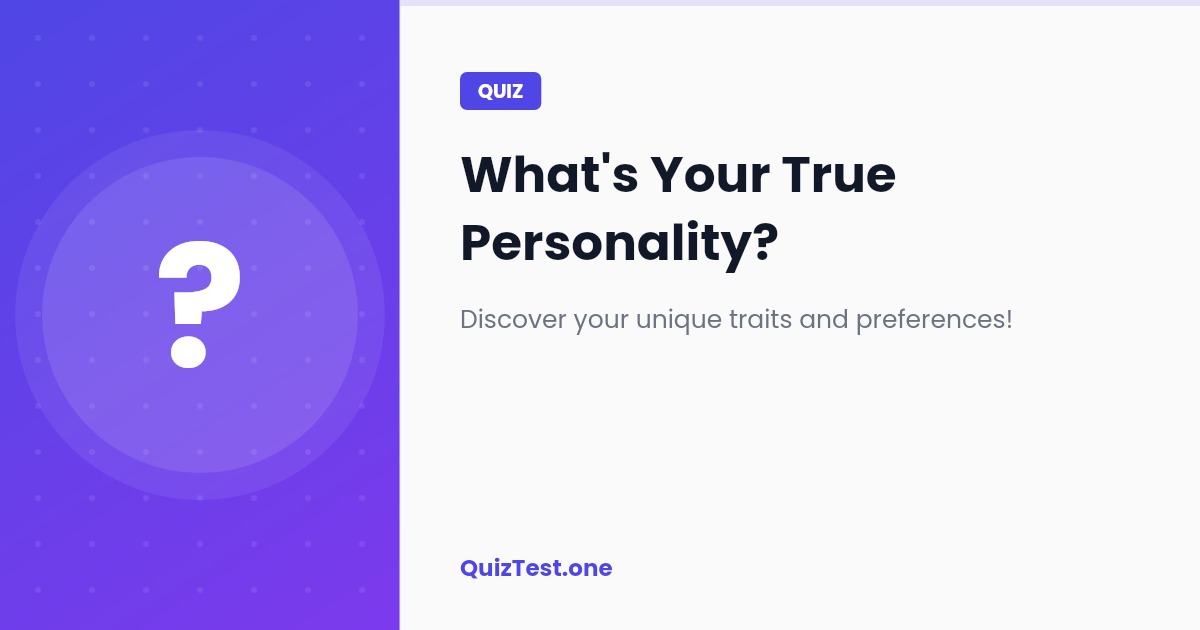 ?

QUIZ

What's Your True Personality?

Discover your unique traits and preferences!

QuizTest.one